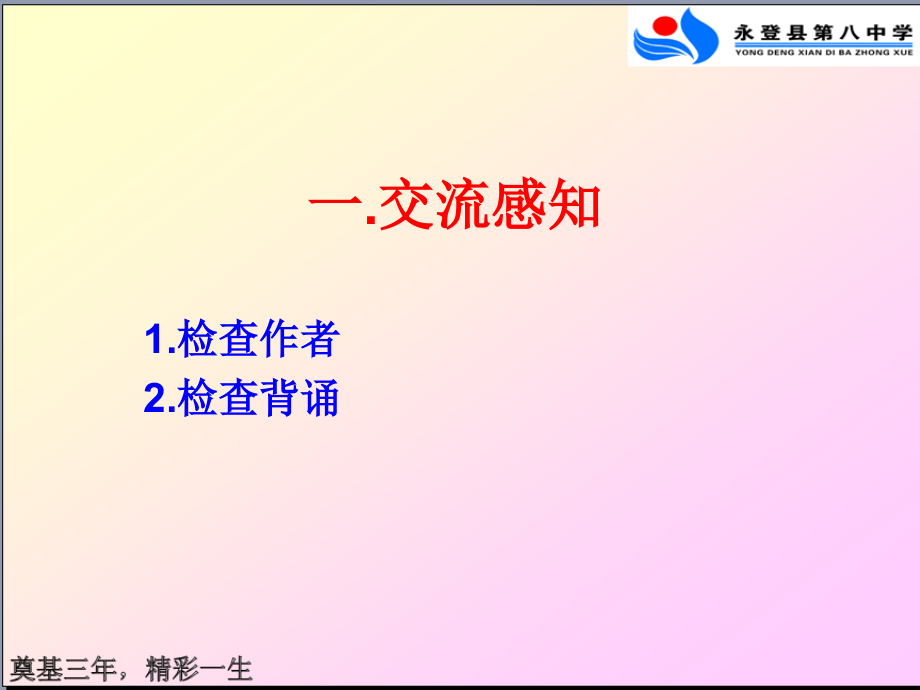 永登县第八中学
YONG DENG XIAN DI BA ZHONG XUE

一.交流感知

1.检查作者
2.检查背诵

奠基三年，精彩一生